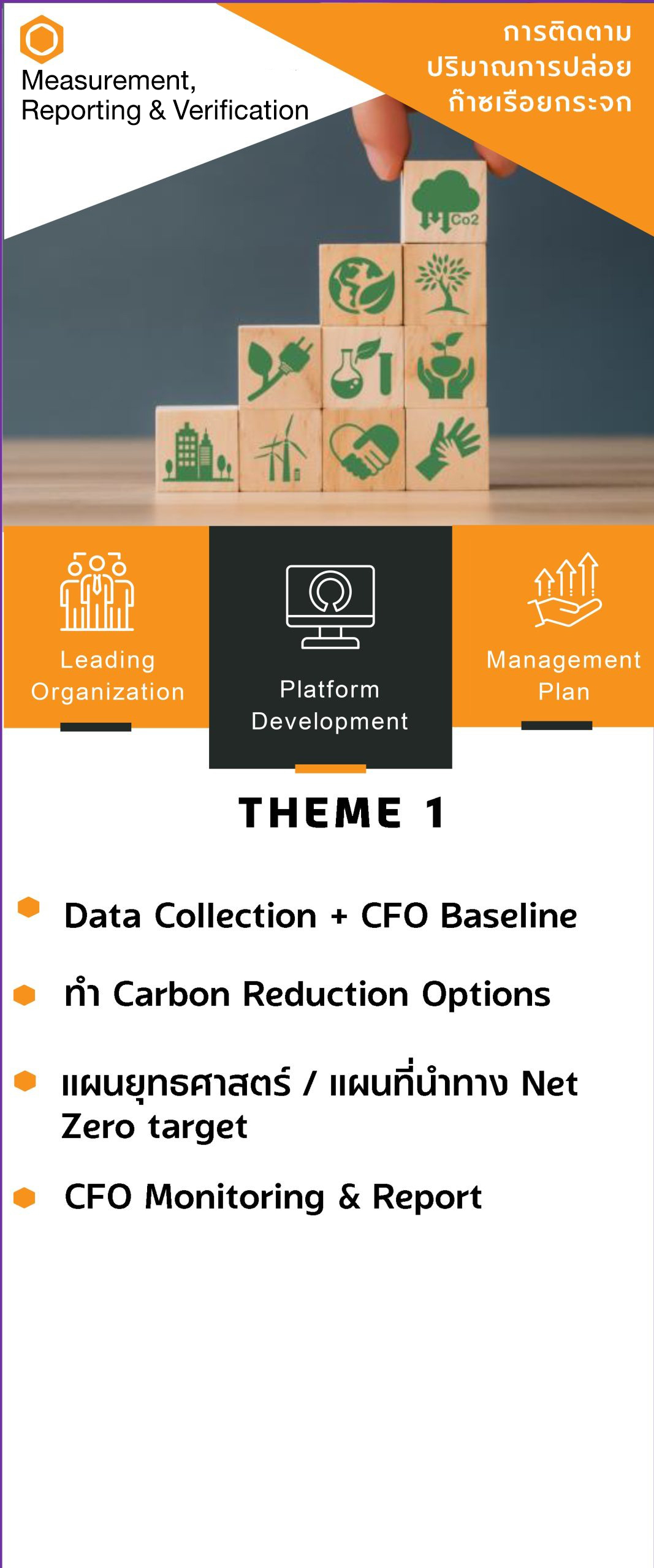 Measurement,
Reporting & Verification

การติดตาม
ปริมาณการปล่อย
ก๊าซเรือยกระจก

Co2

Leading Organization

Platform Development

Management Plan

THEME 1

Data Collection + CFO Baseline

ทำ Carbon Reduction Options

แผนยุทธศาสตร์ / แผนที่นำทาง Net Zero target

CFO Monitoring & Report